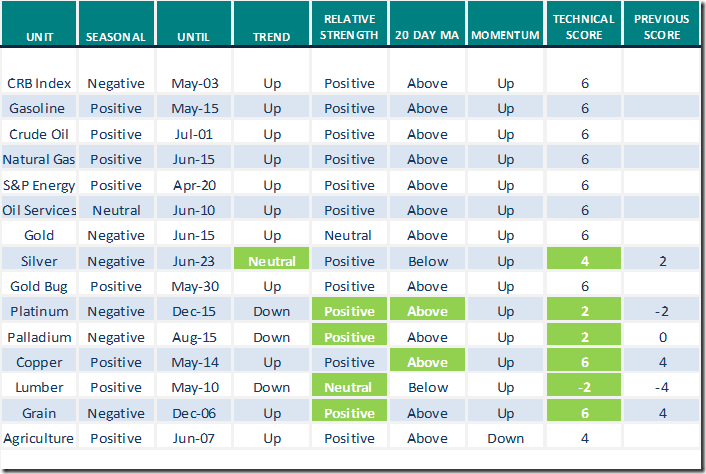 | UNIT | SEASONAL | UNTIL | TREND | RELATIVE STRENGTH | 20 DAY MA | MOMENTUM | TECHNICAL SCORE | PREVIOUS SCORE |
|---|---|---|---|---|---|---|---|---|
| CRB Index | Negative | May-03 | Up | Positive | Above | Up | 6 | |
| Gasoline | Positive | May-15 | Up | Positive | Above | Up | 6 | |
| Crude Oil | Positive | Jul-01 | Up | Positive | Above | Up | 6 | |
| Natural Gas | Positive | Jun-15 | Up | Positive | Above | Up | 6 | |
| S&P Energy | Positive | Apr-20 | Up | Positive | Above | Up | 6 | |
| Oil Services | Neutral | Jun-10 | Up | Positive | Above | Up | 6 | |
| Gold | Negative | Jun-15 | Up | Neutral | Above | Up | 6 | |
| Silver | Negative | Jun-23 | Neutral | Positive | Below | Up | 4 | 2 |
| Gold Bug | Positive | May-30 | Up | Positive | Above | Up | 6 | |
| Platinum | Negative | Dec-15 | Down | Positive | Above | Up | 2 | -2 |
| Palladium | Negative | Aug-15 | Down | Positive | Above | Up | 2 | 0 |
| Copper | Positive | May-14 | Up | Positive | Above | Up | 6 | 4 |
| Lumber | Positive | May-10 | Down | Neutral | Below | Up | -2 | -4 |
| Grain | Negative | Dec-06 | Up | Positive | Above | Up | 6 | 4 |
| Agriculture | Positive | Jun-07 | Up | Positive | Above | Down | 4 | |